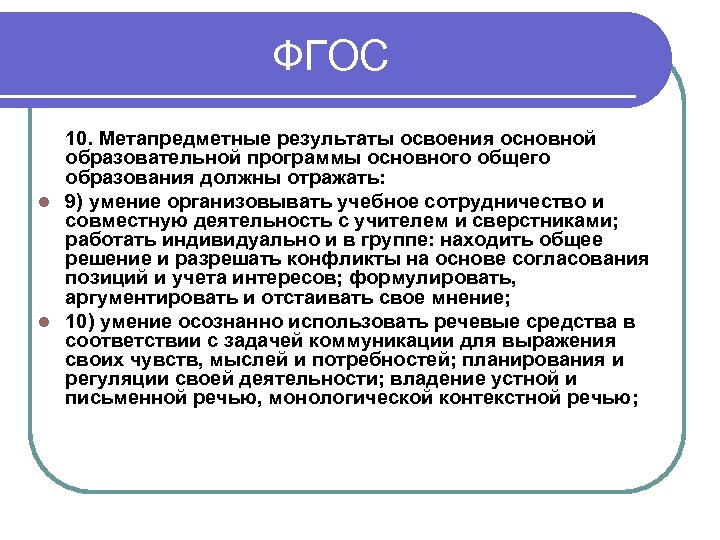 ФГОС

10. Метапредметные результаты освоения основной образовательной программы основного общего образования должны отражать:

9) умение организовывать учебное сотрудничество и совместную деятельность с учителем и сверстниками; работать индивидуально и в группе: находить общее решение и разрешать конфликты на основе согласования позиций и учета интересов; формулировать, аргументировать и отстаивать свое мнение;

10) умение осознанно использовать речевые средства в соответствии с задачей коммуникации для выражения своих чувств, мыслей и потребностей; планирования и регуляции своей деятельности; владение устной и письменной речью, монологической контекстной речью;